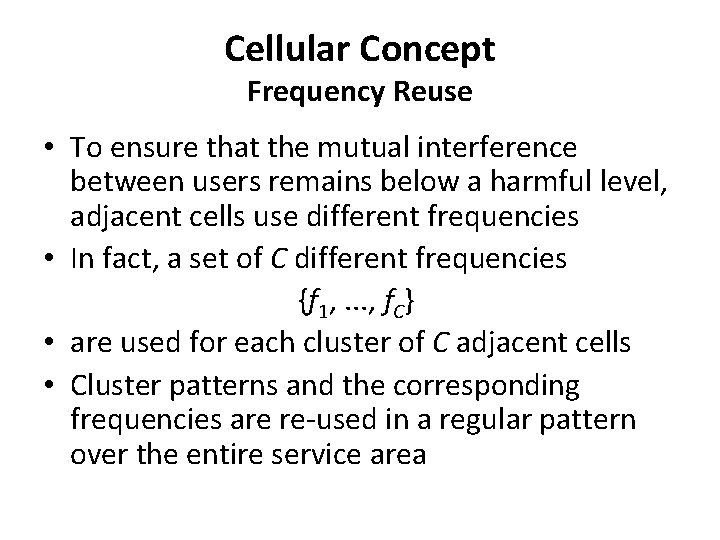 Cellular Concept
Frequency Reuse

• To ensure that the mutual interference between users remains below a harmful level, adjacent cells use different frequencies
• In fact, a set of $C$ different frequencies

$\{f_1, \ldots, f_C\}$

• are used for each cluster of $C$ adjacent cells
• Cluster patterns and the corresponding frequencies are re-used in a regular pattern over the entire service area